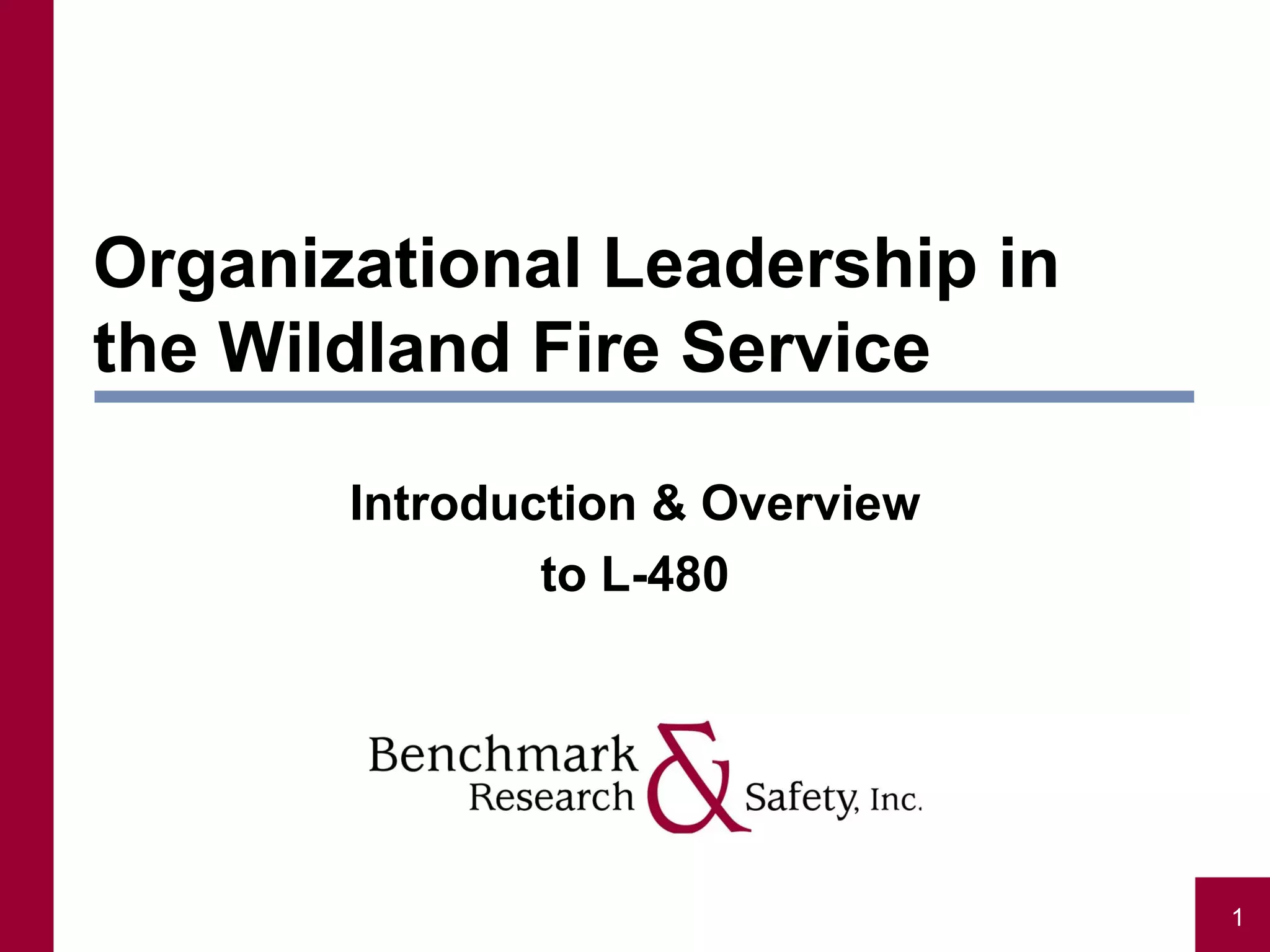 Organizational Leadership in the Wildland Fire Service

Introduction & Overview
to L-480

Benchmark Research & Safety, Inc.

1